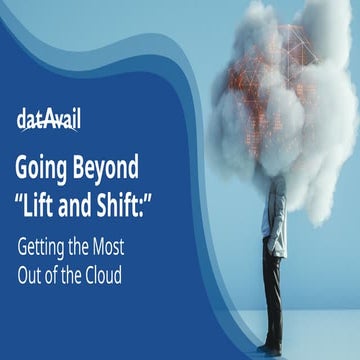 datAvail

Going Beyond "Lift and Shift:"

Getting the Most Out of the Cloud